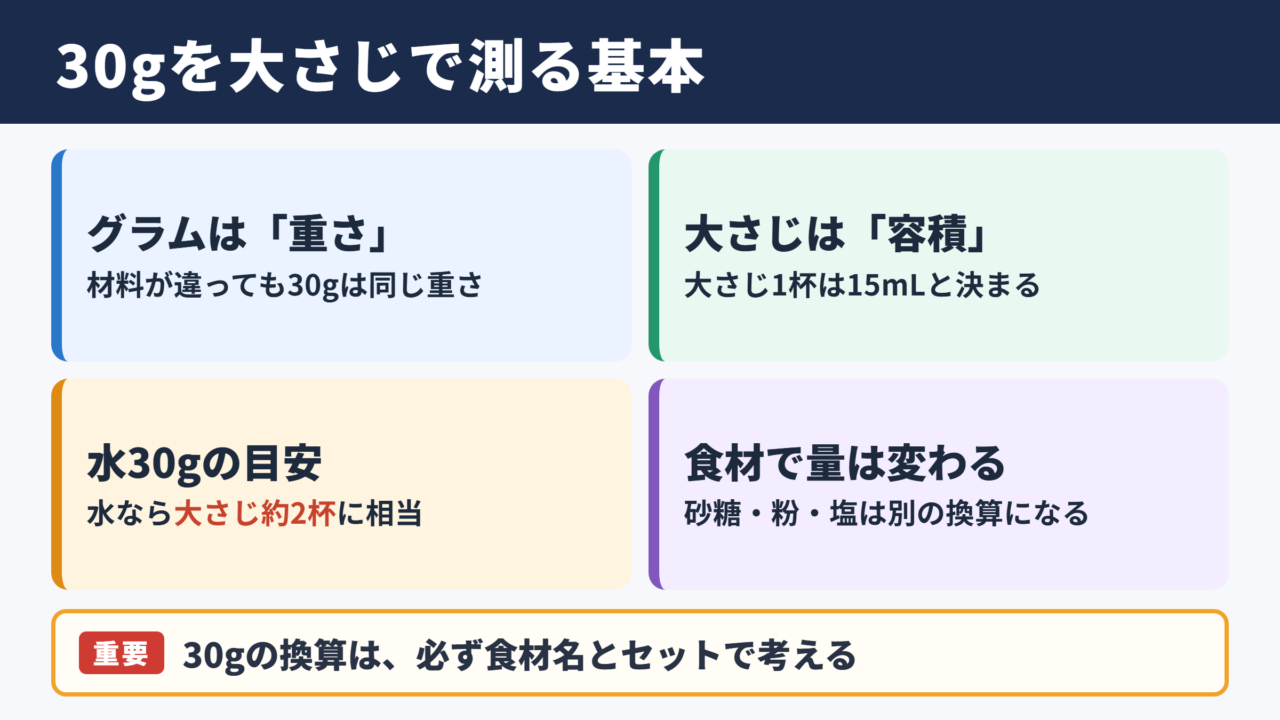 30gを大さじで測る基本

グラムは「重さ」
材料が違っても30gは同じ重さ

大さじは「容積」
大さじ1杯は15mLと決まる

水30gの目安
水なら大さじ約2杯に相当

食材で量は変わる
砂糖・粉・塩は別の換算になる

重要 30gの換算は、必ず食材名とセットで考える